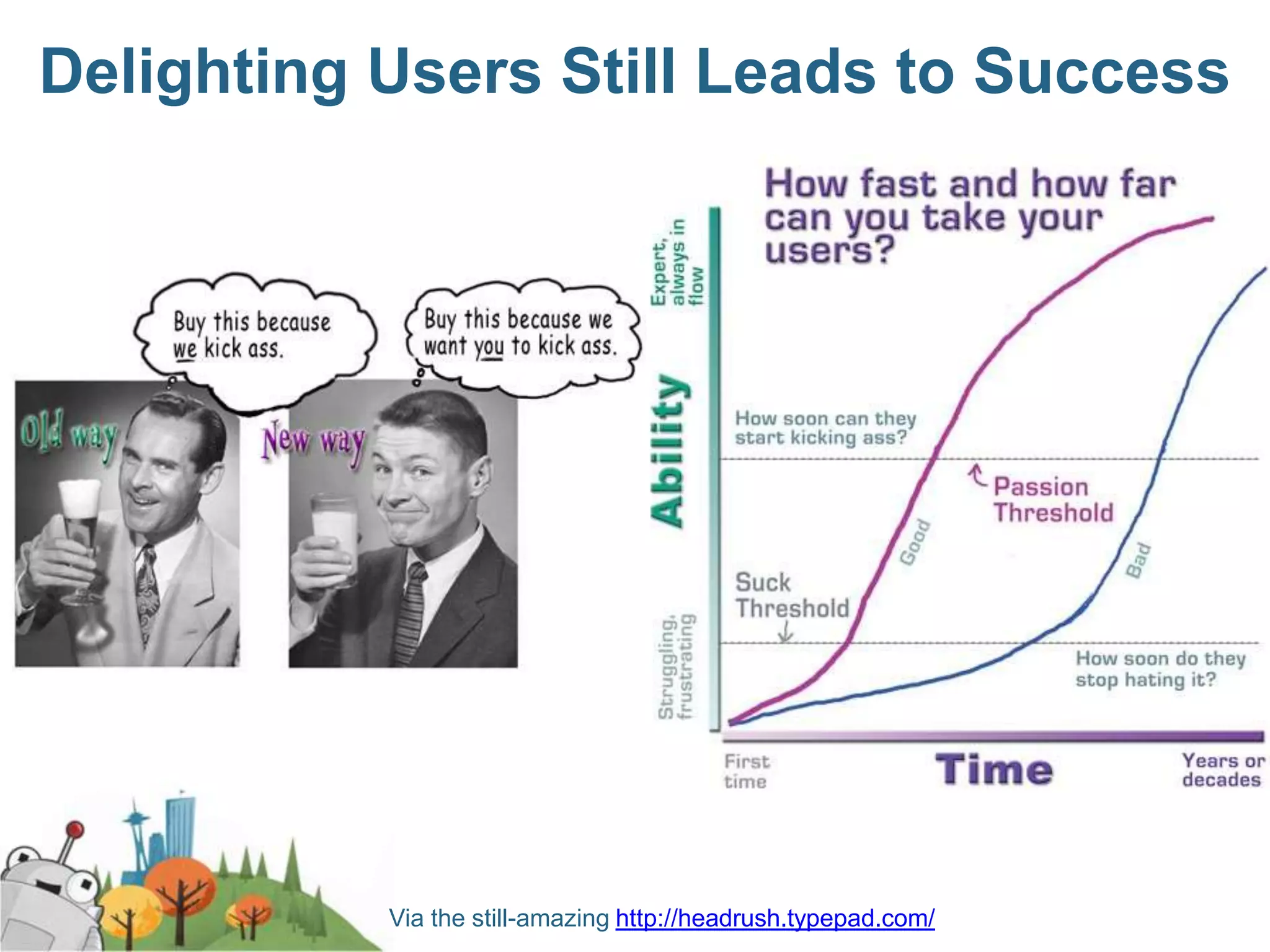 Delighting Users Still Leads to Success

Buy this because we kick ass.

Buy this because we want you to kick ass.

Old way

New way

How fast and how far can you take your users?

Expert, always in flow

Ability

Struggling, frustrating

How soon can they start kicking ass?

Passion Threshold

Good

Bad

Suck Threshold

How soon do they stop hating it?

First time

Time

Years or decades

Via the still-amazing http://headrush.typepad.com/